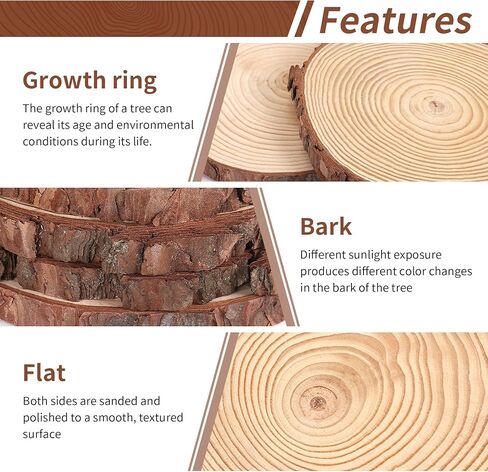 Features

Growth ring

The growth ring of a tree can reveal its age and environmental conditions during its life.

Bark

Different sunlight exposure produces different color changes in the bark of the tree

Flat

Both sides are sanded and polished to a smooth, textured surface